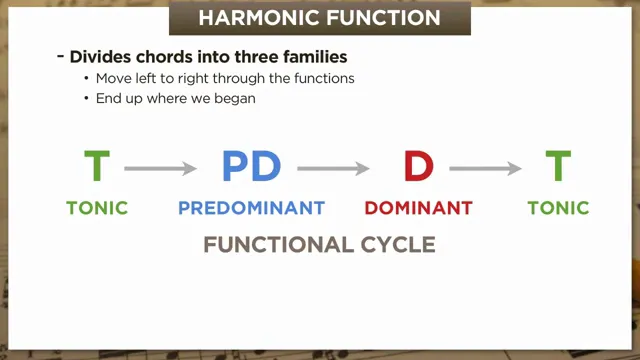 HARMONIC FUNCTION

- Divides chords into three families
• Move left to right through the functions
• End up where we began

T → PD → D → T
TONIC PREDOMINANT DOMINANT TONIC

FUNCTIONAL CYCLE